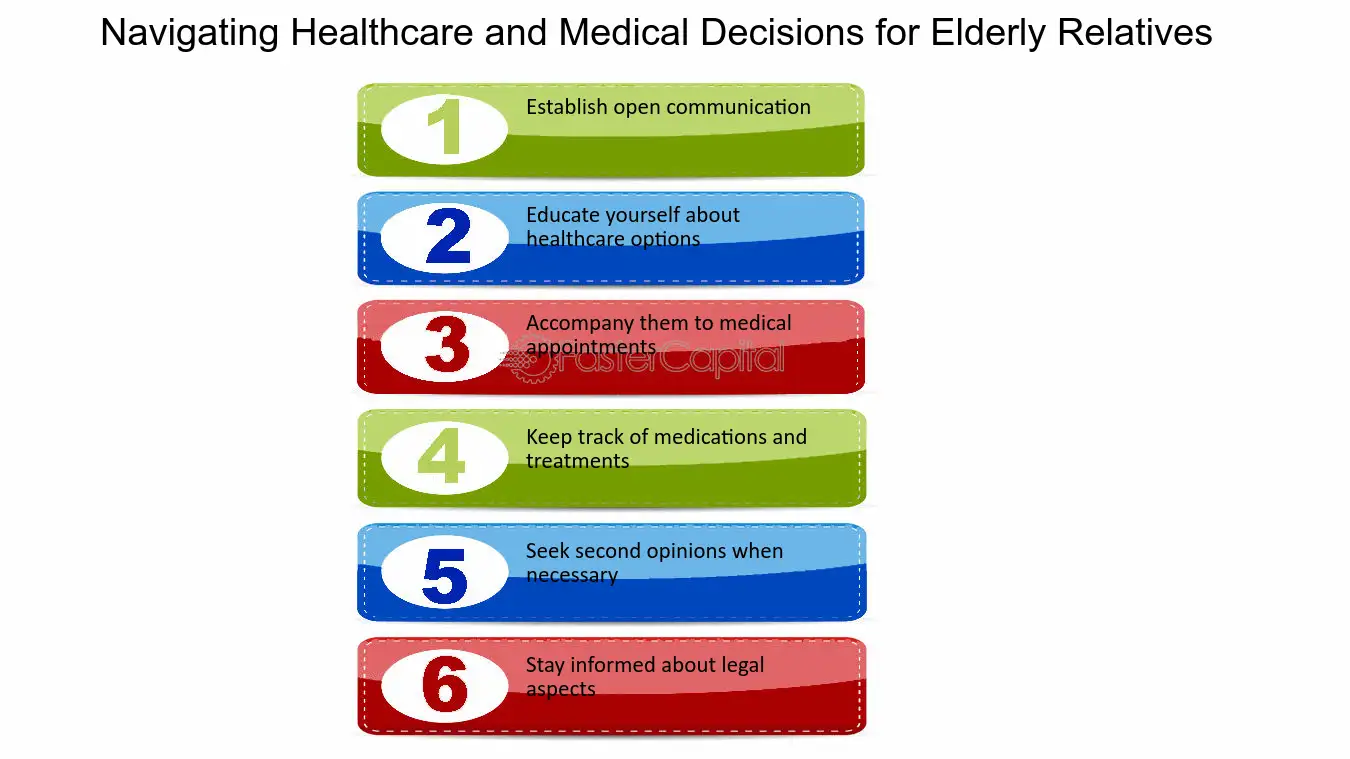 Navigating Healthcare and Medical Decisions for Elderly Relatives

1
Establish open communication

2
Educate yourself about healthcare options

3
Accompany them to medical appointments

4
Keep track of medications and treatments

5
Seek second opinions when necessary

6
Stay informed about legal aspects

FasterCapital